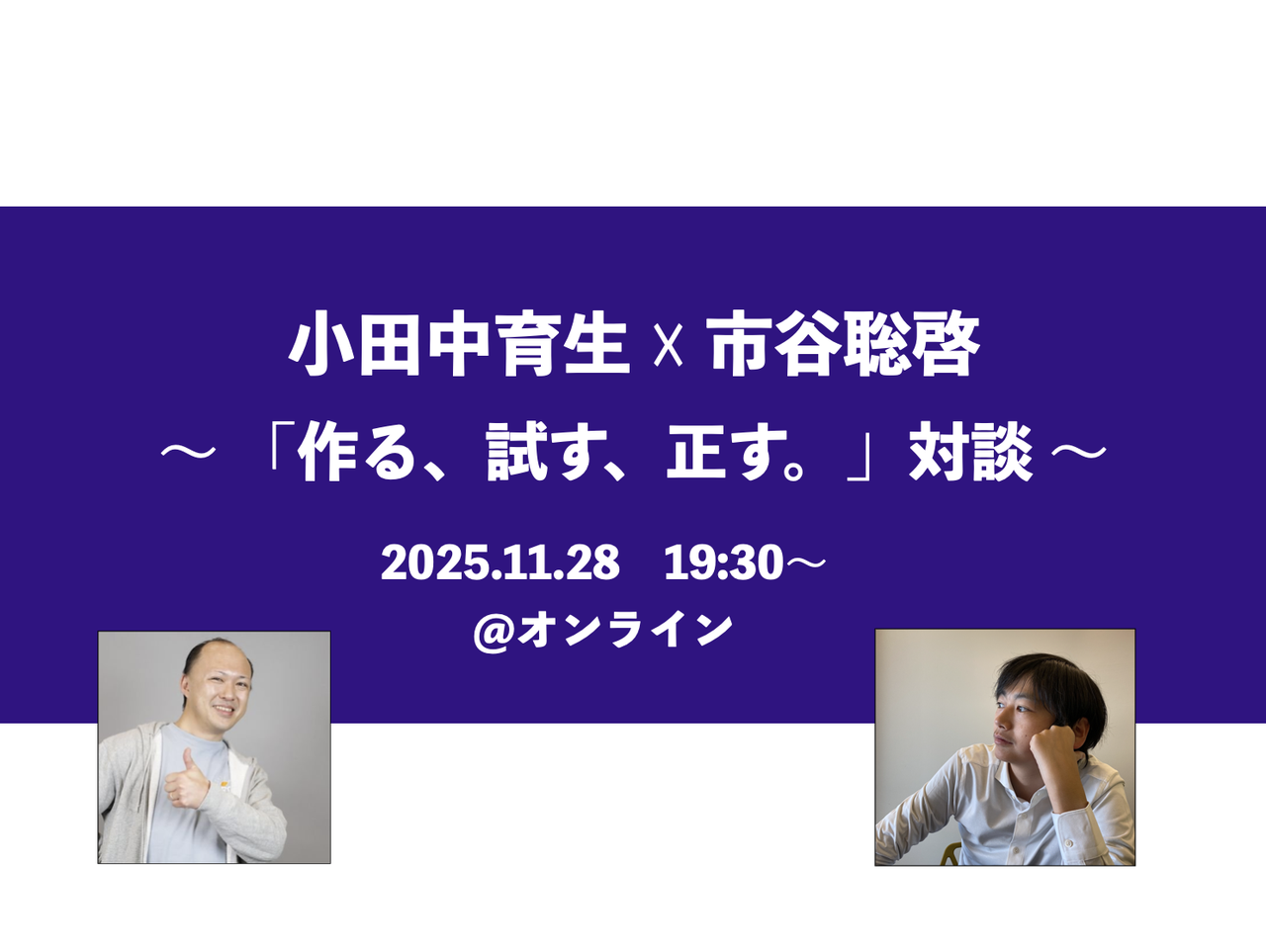 小田中育生 x 市谷聡啓

〜「作る、試す、正す。」対談 〜

2025.11.28　19:30〜

@オンライン